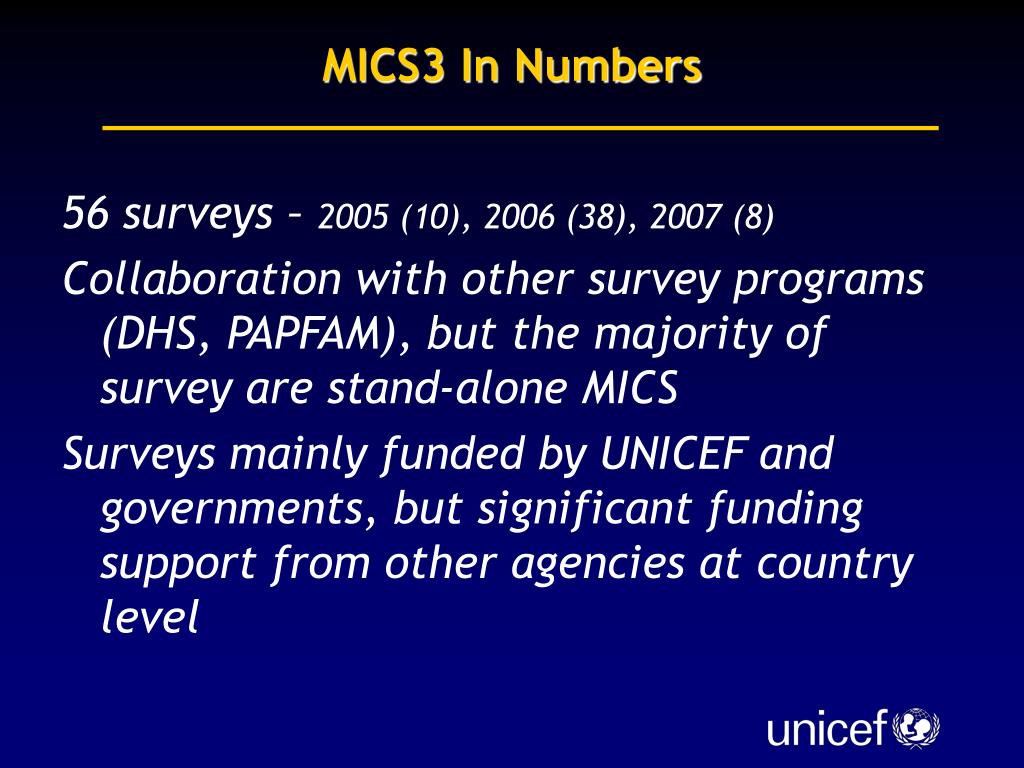 MICS3 In Numbers

56 surveys – 2005 (10), 2006 (38), 2007 (8)

Collaboration with other survey programs (DHS, PAPFAM), but the majority of survey are stand-alone MICS

Surveys mainly funded by UNICEF and governments, but significant funding support from other agencies at country level

unicef